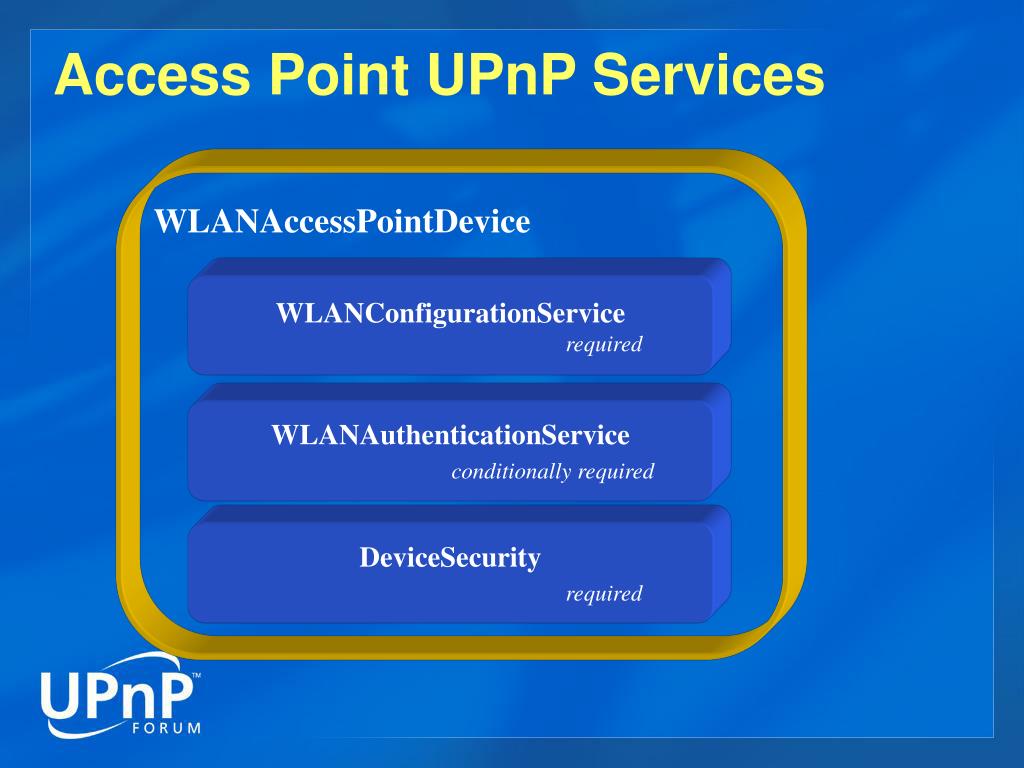 Access Point UPnP Services

WLANAccessPointDevice

WLANConfigurationService
required

WLANAuthenticationService
conditionally required

DeviceSecurity
required

UPnP™
FORUM